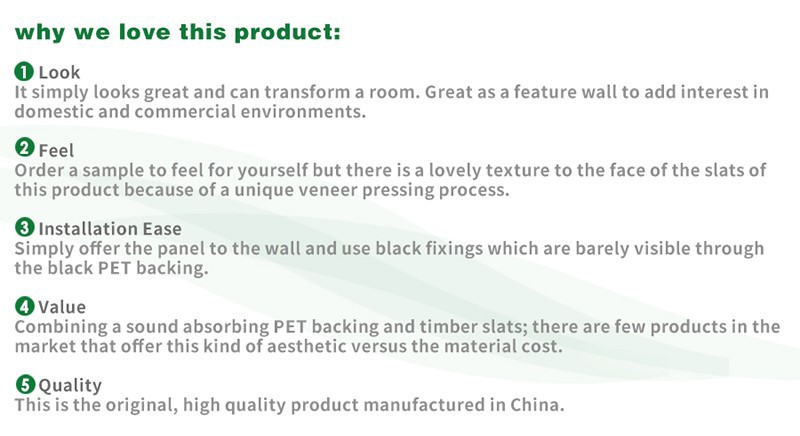 why we love this product:

❶ Look
It simply looks great and can transform a room. Great as a feature wall to add interest in domestic and commercial environments.

❷ Feel
Order a sample to feel for yourself but there is a lovely texture to the face of the slats of this product because of a unique veneer pressing process.

❸ Installation Ease
Simply offer the panel to the wall and use black fixings which are barely visible through the black PET backing.

❹ Value
Combining a sound absorbing PET backing and timber slats; there are few products in the market that offer this kind of aesthetic versus the material cost.

❺ Quality
This is the original, high quality product manufactured in China.